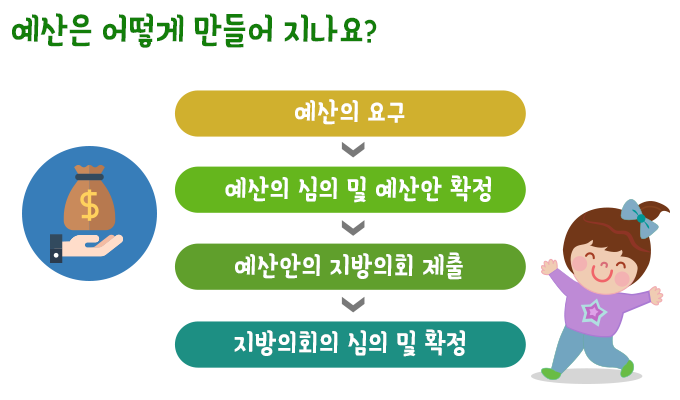 예산은 어떻게 만들어 지나요?

예산의 요구

예산의 심의 및 예산안 확정

예산안의 지방의회 제출

지방의회의 심의 및 확정

$